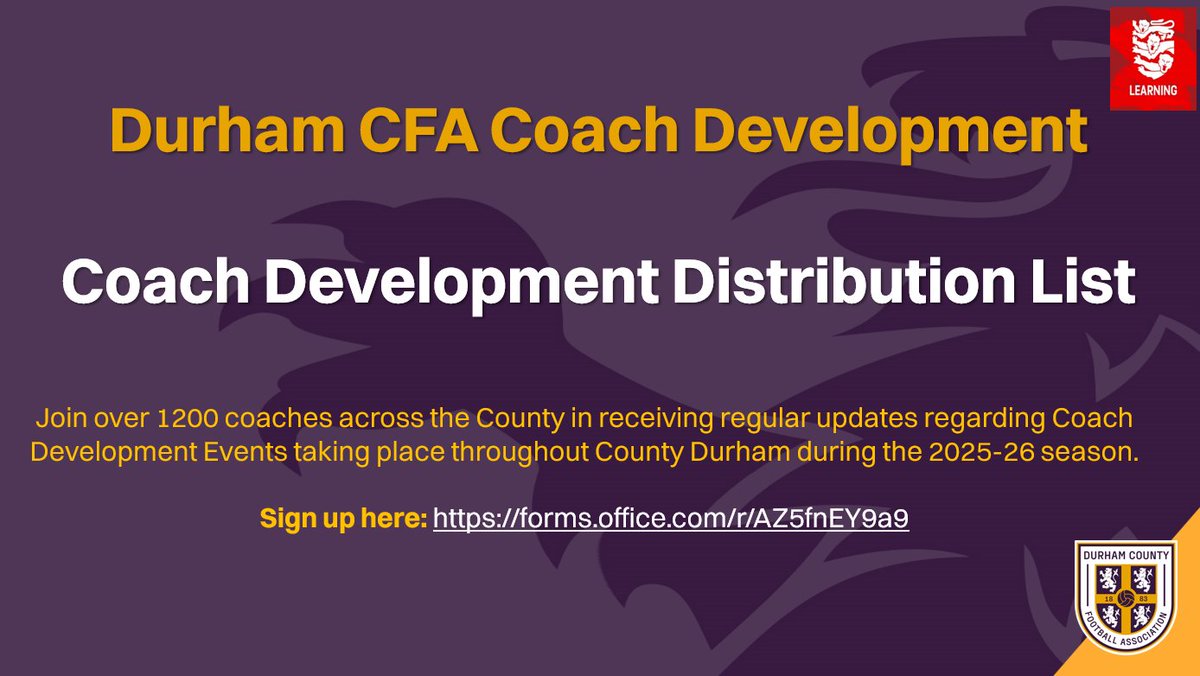 LEARNING

Durham CFA Coach Development

Coach Development Distribution List

Join over 1200 coaches across the County in receiving regular updates regarding Coach Development Events taking place throughout County Durham during the 2025-26 season.

Sign up here: https://forms.office.com/r/AZ5fnEY9a9

DURHAM COUNTY
18 83
FOOTBALL ASSOCIATION